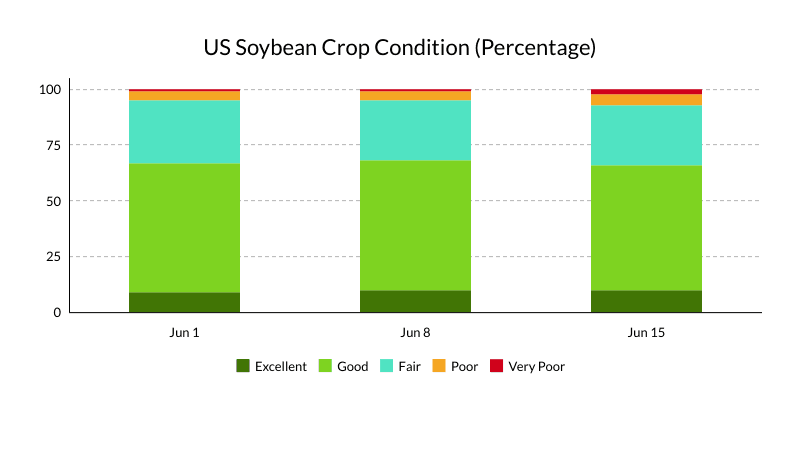 US Soybean Crop Condition (Percentage)

100
75
50
25
0

Jun 1
Jun 8
Jun 15

Excellent
Good
Fair
Poor
Very Poor